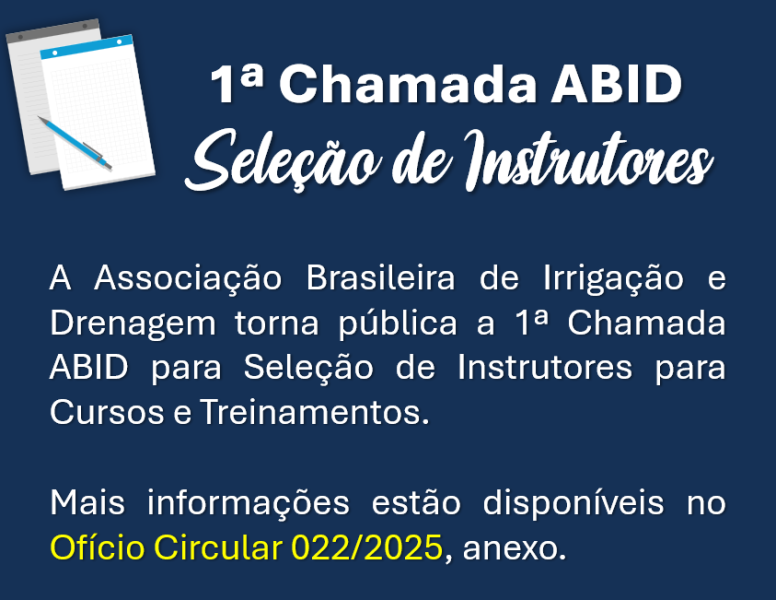 1ª Chamada ABID
Seleção de Instrutores

A Associação Brasileira de Irrigação e Drenagem torna pública a 1ª Chamada ABID para Seleção de Instrutores para Cursos e Treinamentos.

Mais informações estão disponíveis no Ofício Circular 022/2025, anexo.